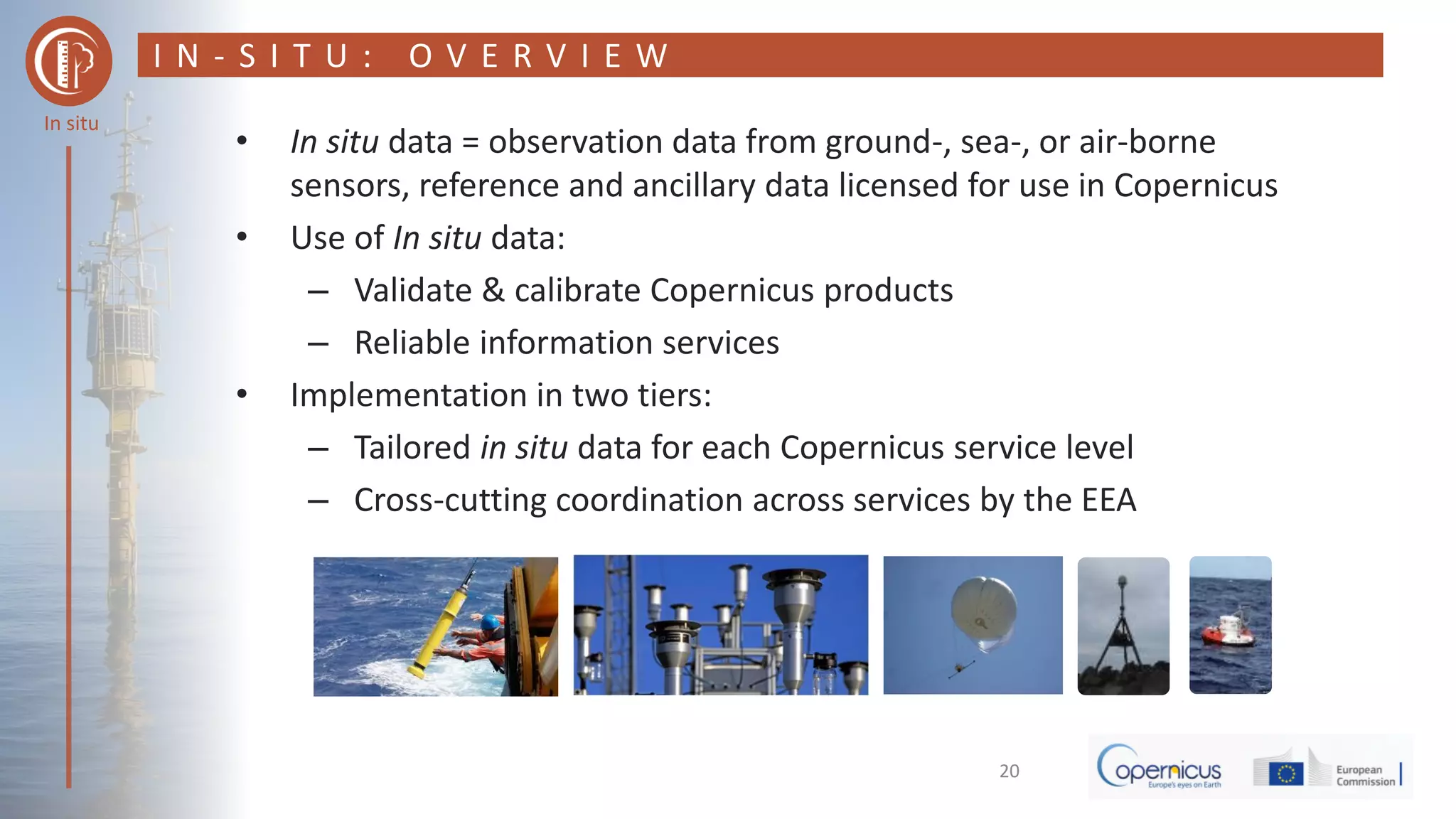 In situ

IN-SITU: OVERVIEW

• In situ data = observation data from ground-, sea-, or air-borne sensors, reference and ancillary data licensed for use in Copernicus

• Use of In situ data:
– Validate & calibrate Copernicus products
– Reliable information services

• Implementation in two tiers:
– Tailored in situ data for each Copernicus service level
– Cross-cutting coordination across services by the EEA

20

Copernicus
Europe's eyes on Earth

European Commission